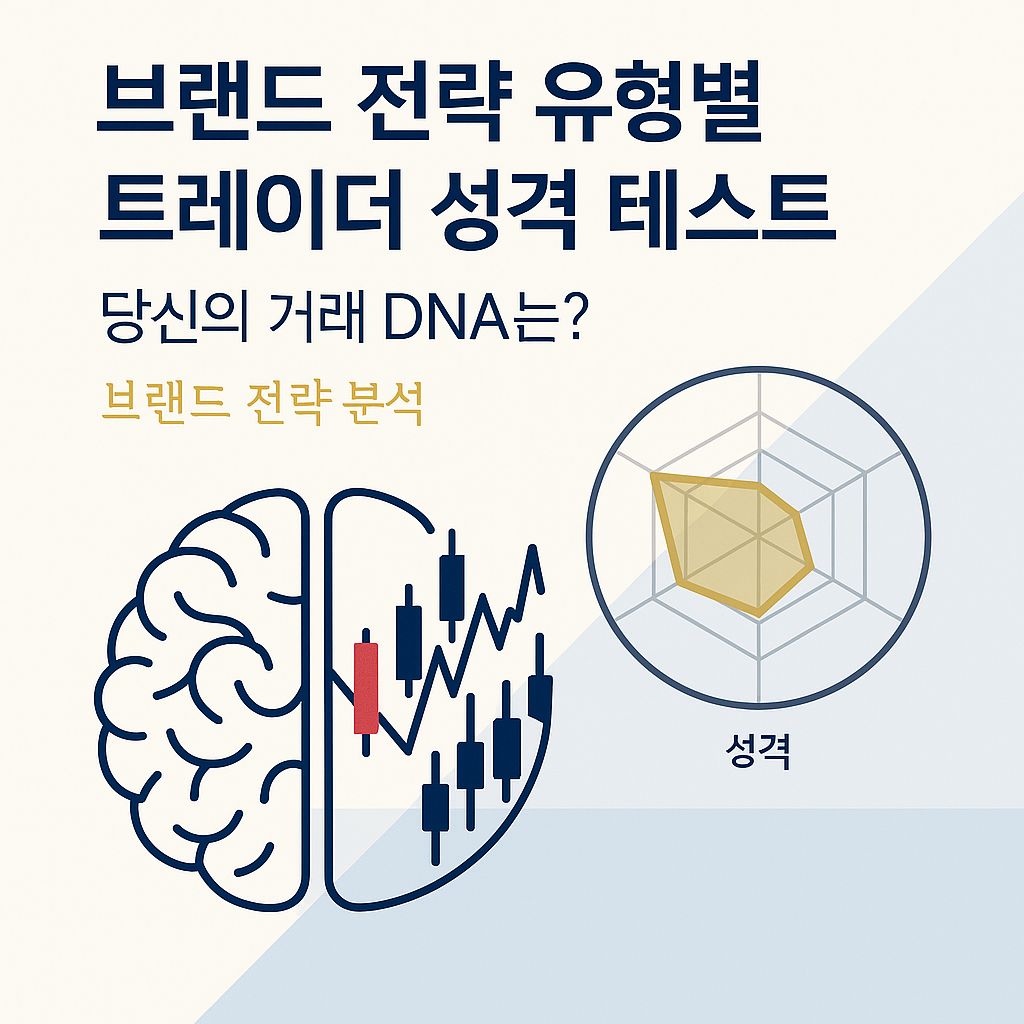 브랜드 전략 유형별 트레이더 성격 테스트

당신의 거래 DNA는?

브랜드 전략 분석

성격